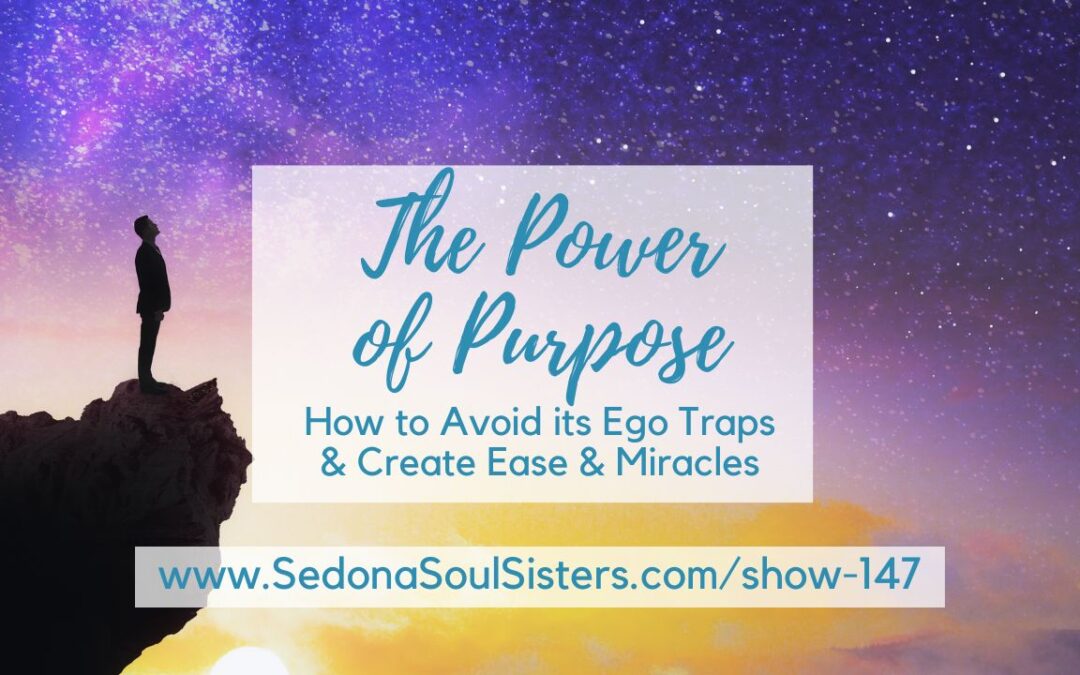 The Power of Purpose

How to Avoid its Ego Traps & Create Ease & Miracles

www.SedonaSoulSisters.com/show-147